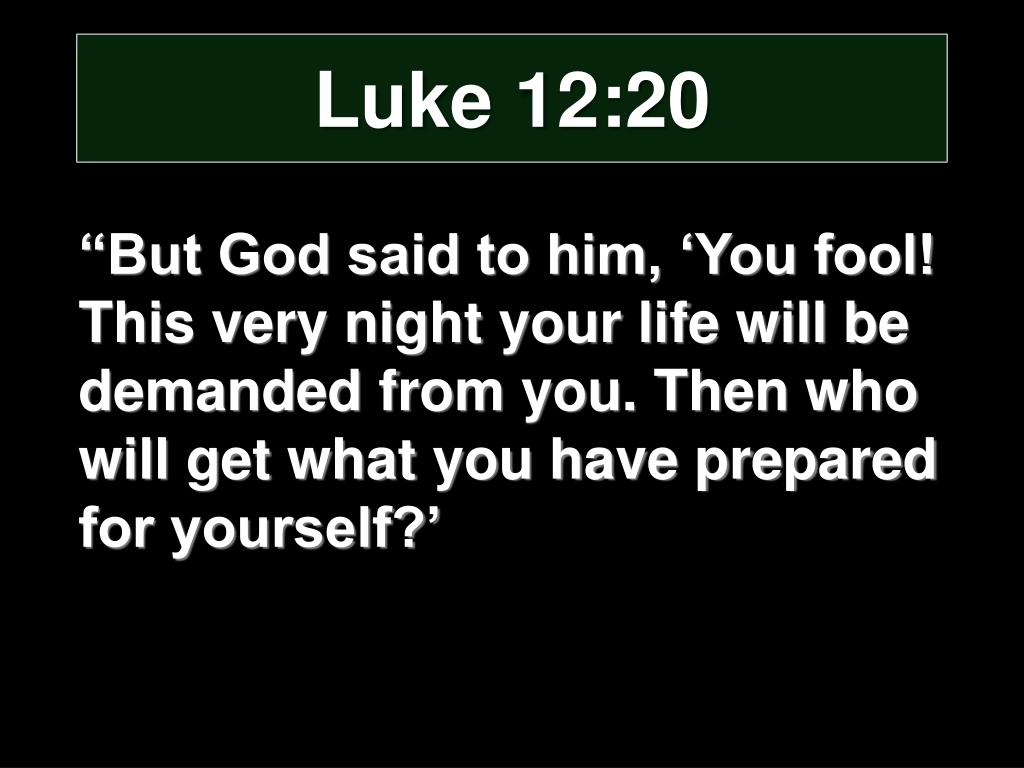 Luke 12:20

“But God said to him, ‘You fool! This very night your life will be demanded from you. Then who will get what you have prepared for yourself?’